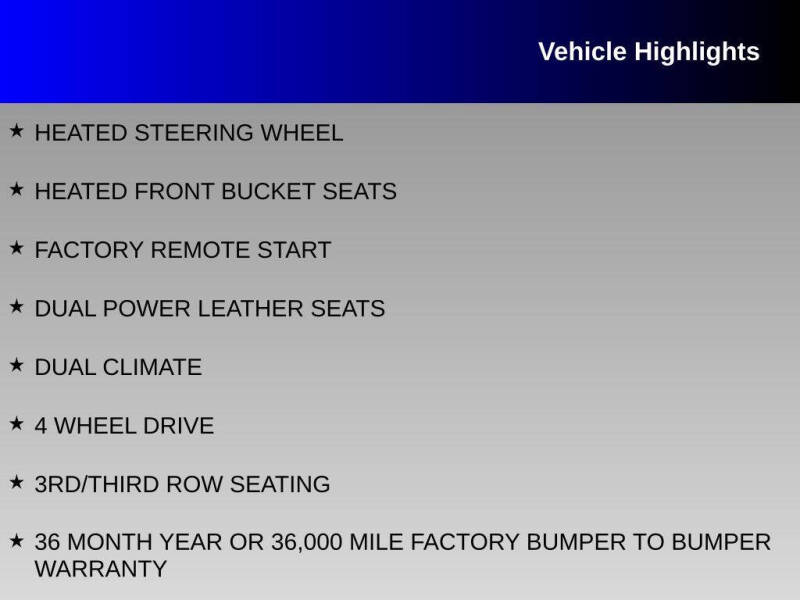 Vehicle Highlights

★ HEATED STEERING WHEEL

★ HEATED FRONT BUCKET SEATS

★ FACTORY REMOTE START

★ DUAL POWER LEATHER SEATS

★ DUAL CLIMATE

★ 4 WHEEL DRIVE

★ 3RD/THIRD ROW SEATING

★ 36 MONTH YEAR OR 36,000 MILE FACTORY BUMPER TO BUMPER WARRANTY